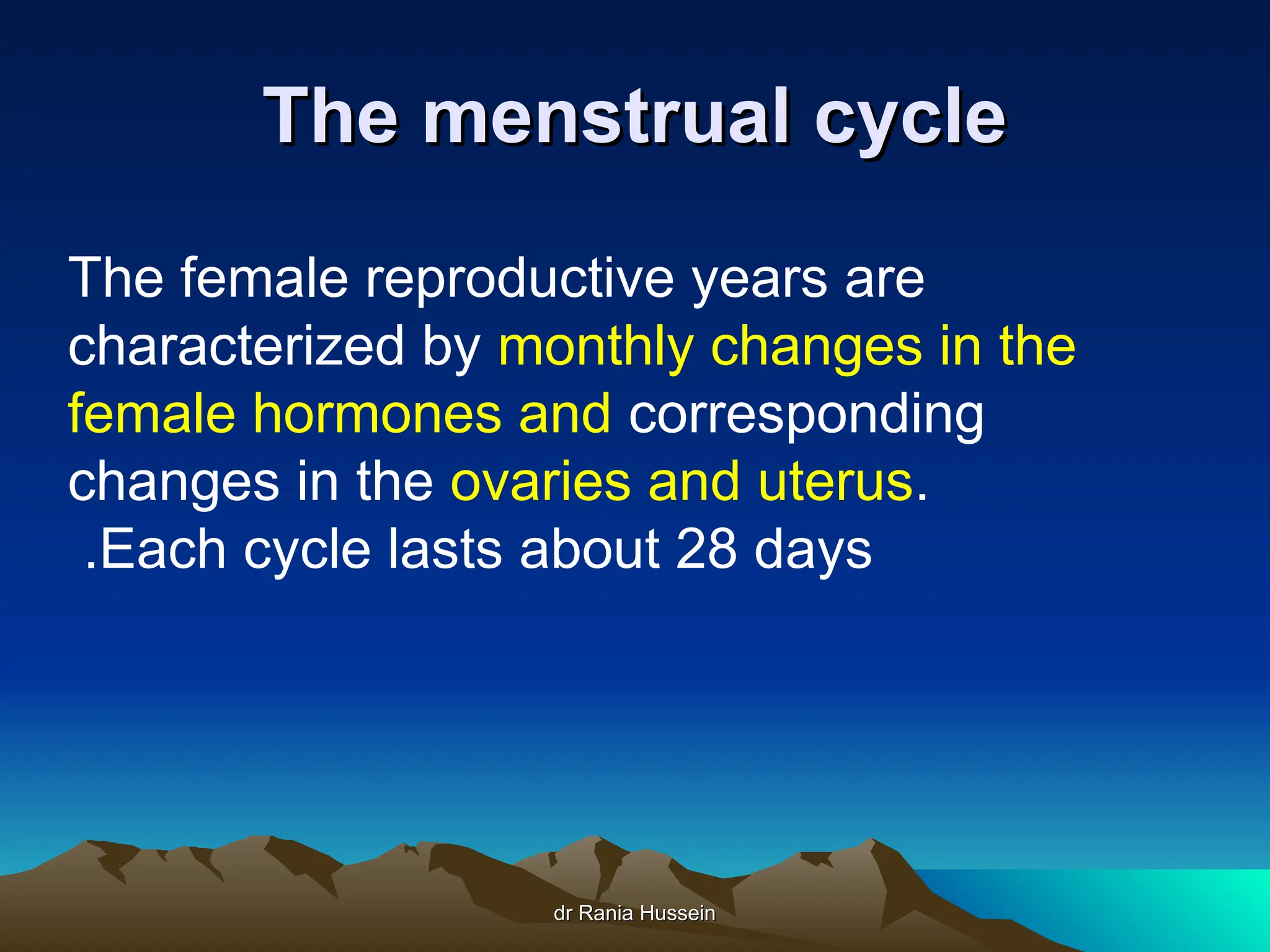 The menstrual cycle

The female reproductive years are characterized by monthly changes in the female hormones and corresponding changes in the ovaries and uterus.
.Each cycle lasts about 28 days

dr Rania Hussein